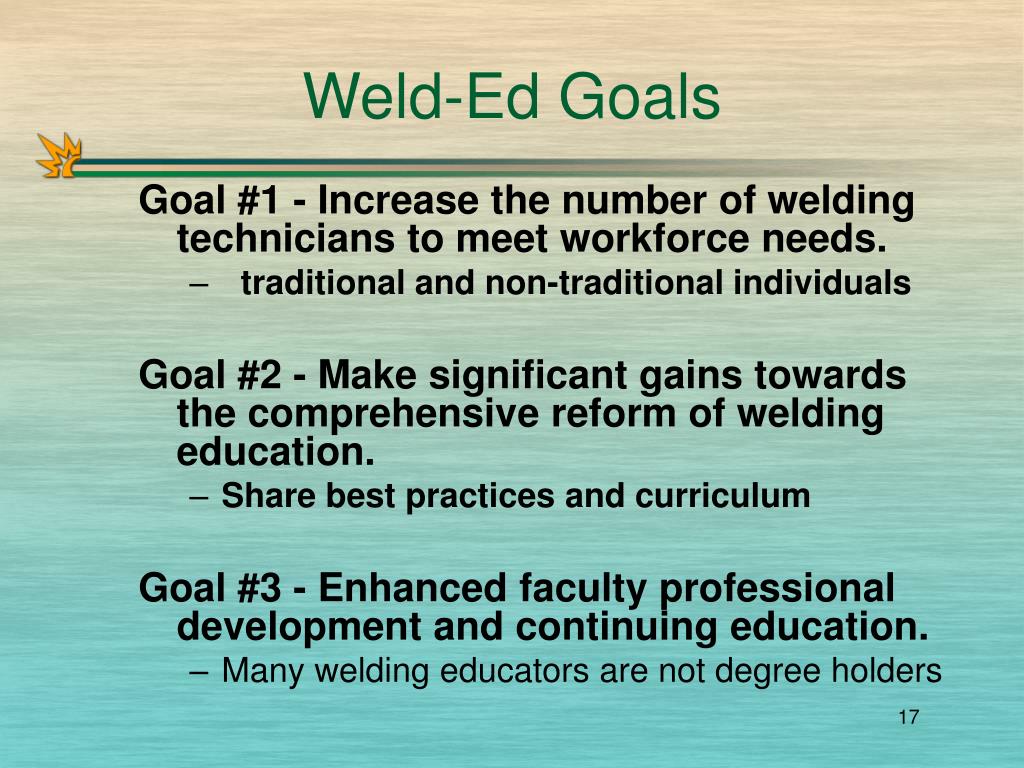 Weld-Ed Goals

Goal #1 - Increase the number of welding technicians to meet workforce needs.

– traditional and non-traditional individuals

Goal #2 - Make significant gains towards the comprehensive reform of welding education.

– Share best practices and curriculum

Goal #3 - Enhanced faculty professional development and continuing education.

– Many welding educators are not degree holders

17